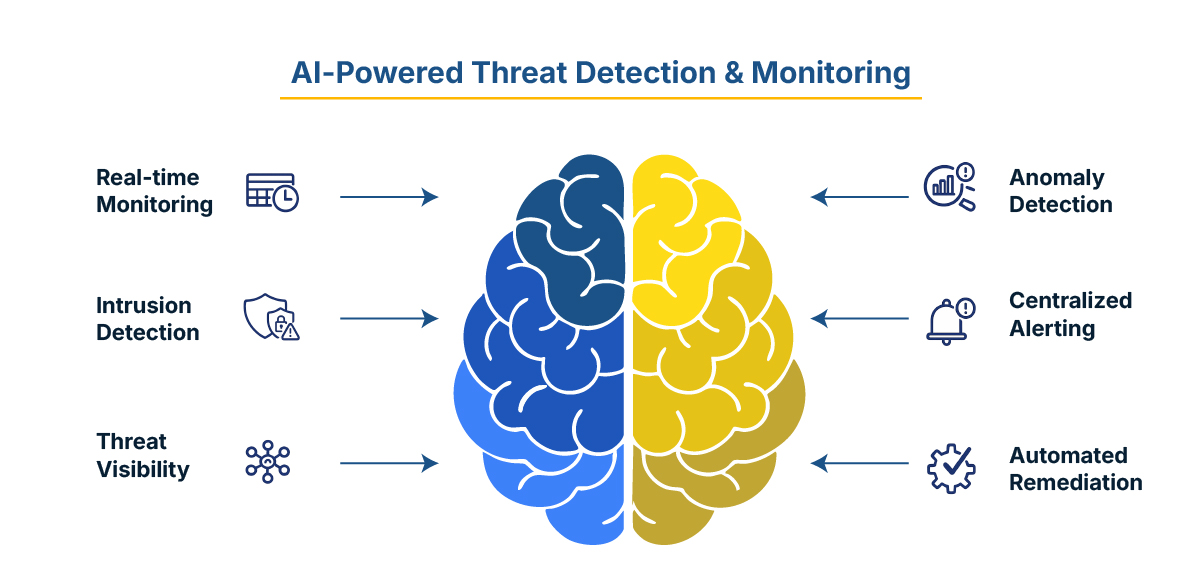 AI-Powered Threat Detection & Monitoring

Real-time Monitoring

Intrusion Detection

Threat Visibility

Anomaly Detection

Centralized Alerting

Automated Remediation